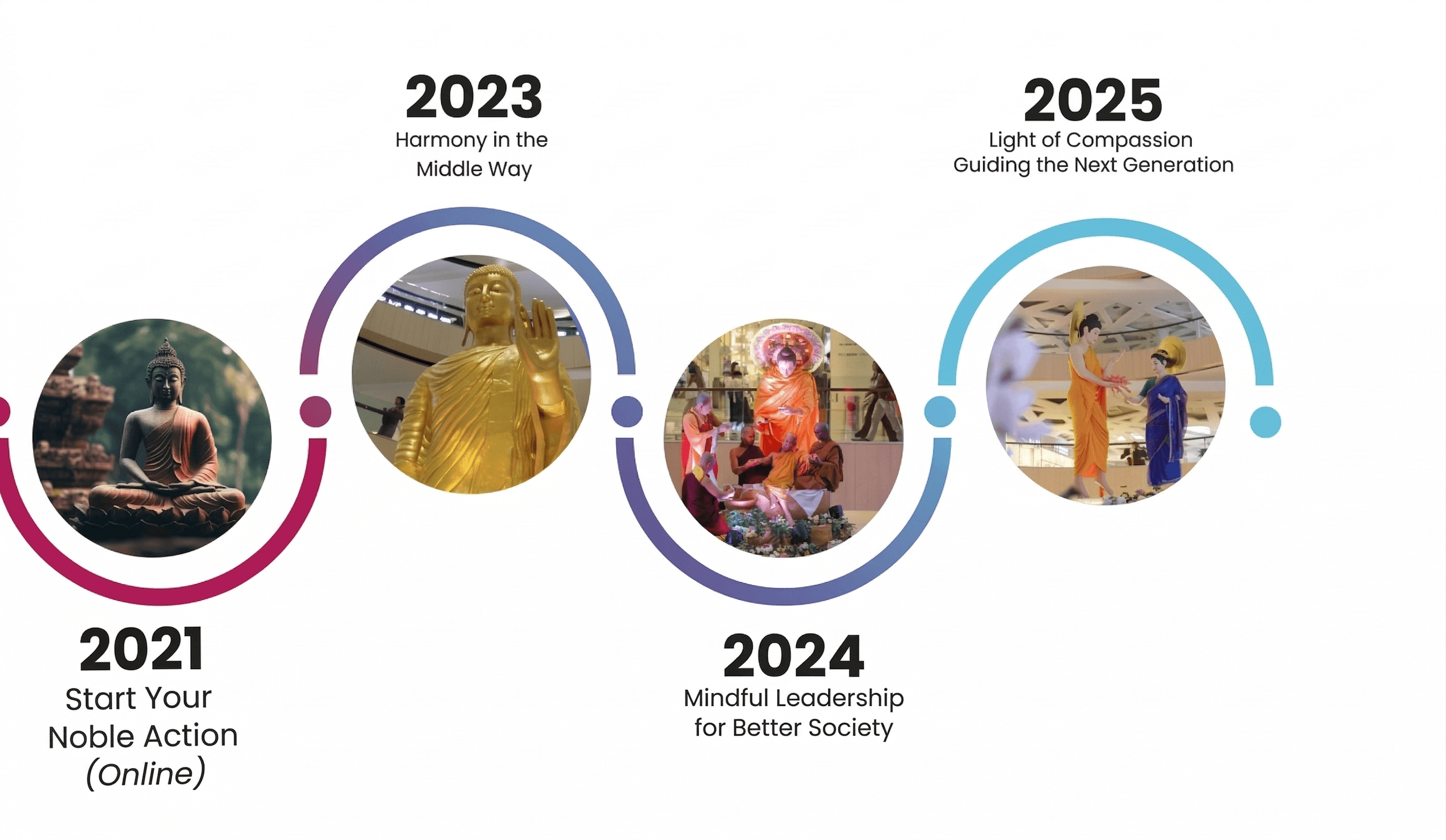 2021
Start Your Noble Action (Online)

2023
Harmony in the Middle Way

2024
Mindful Leadership for Better Society

2025
Light of Compassion Guiding the Next Generation